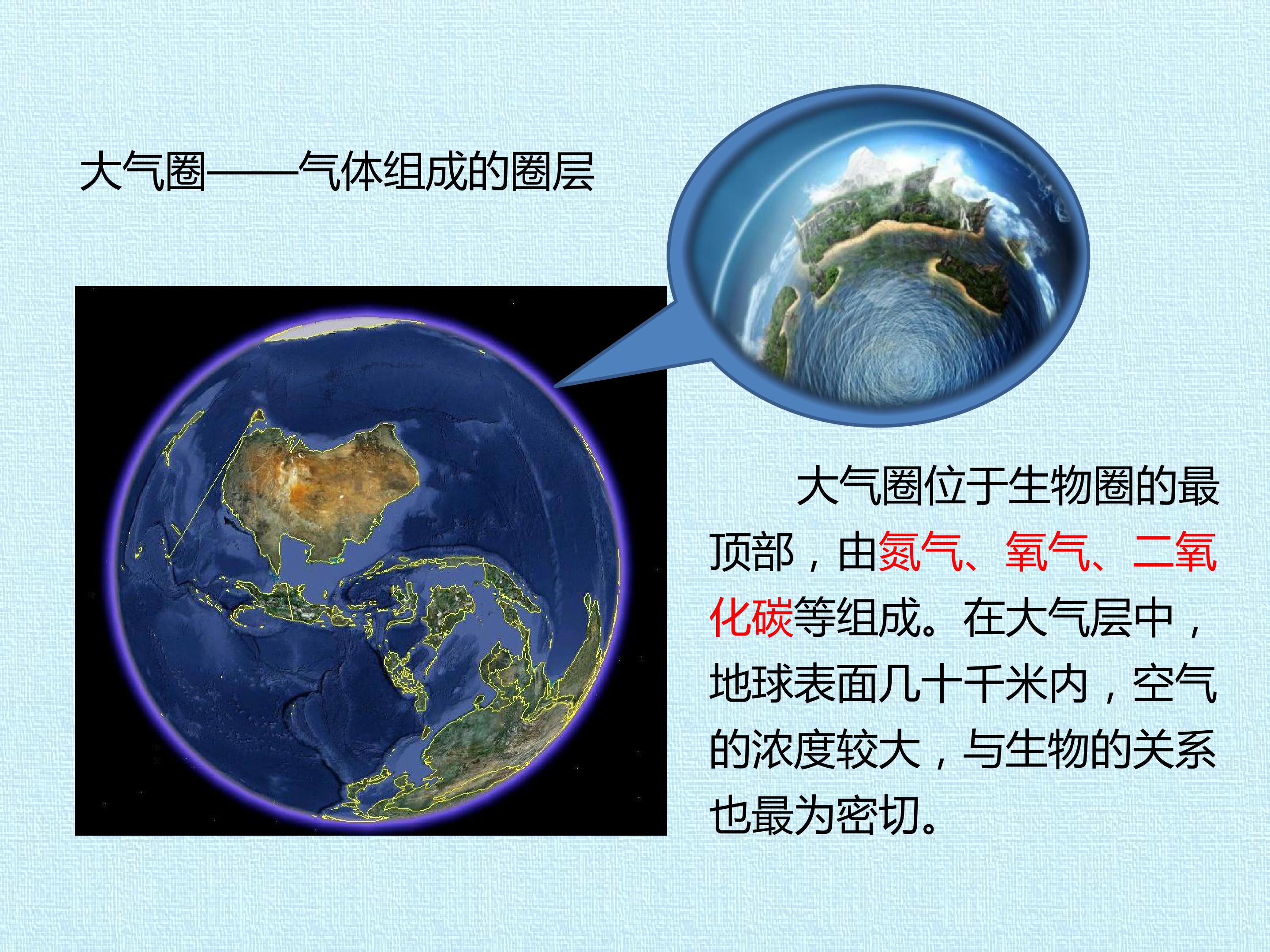 大气圈——气体组成的圈层

大气圈位于生物圈的最顶部，由氮气、氧气、二氧化碳等组成。在大气层中，地球表面几十千米内，空气的浓度较大，与生物的关系也最为密切。